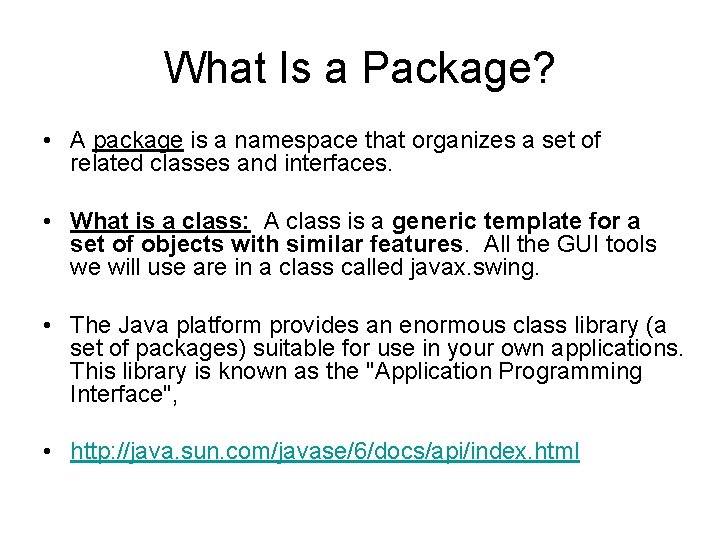 What Is a Package?

• A package is a namespace that organizes a set of related classes and interfaces.

• What is a class: A class is a generic template for a set of objects with similar features. All the GUI tools we will use are in a class called javax.swing.

• The Java platform provides an enormous class library (a set of packages) suitable for use in your own applications. This library is known as the "Application Programming Interface",

• http://java.sun.com/javase/6/docs/api/index.html